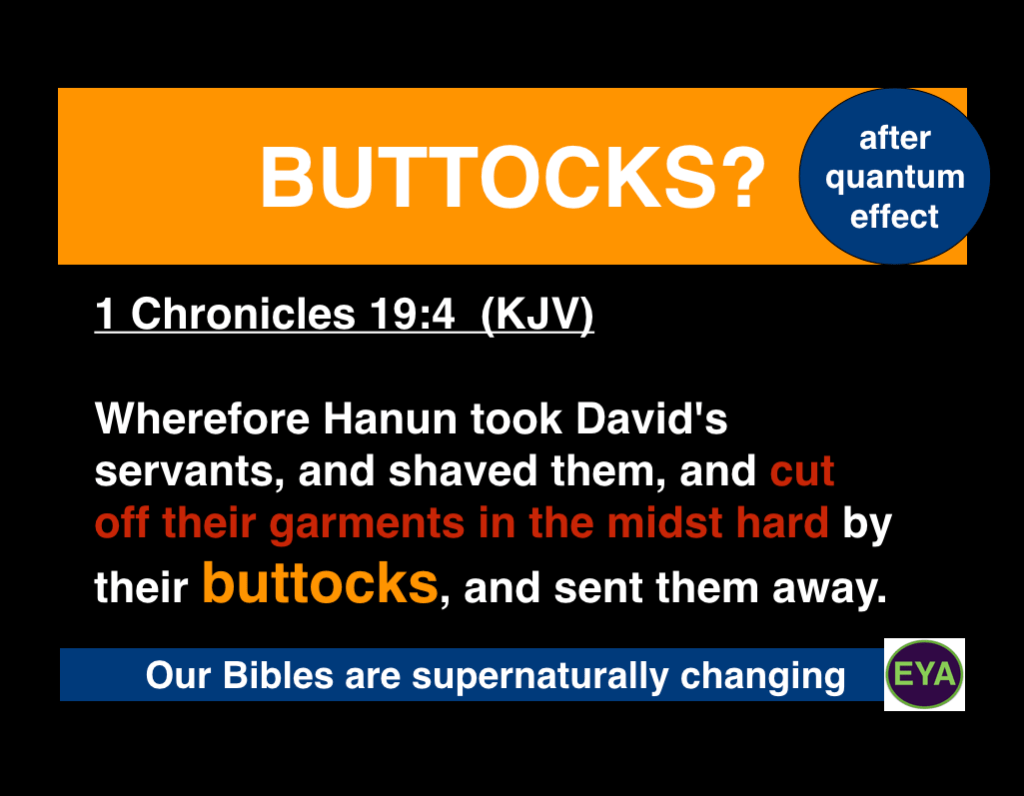 BUTTOCKS?

after quantum effect

1 Chronicles 19:4 (KJV)

Wherefore Hanun took David's servants, and shaved them, and cut off their garments in the midst hard by their buttocks, and sent them away.

Our Bibles are supernaturally changing

EYA